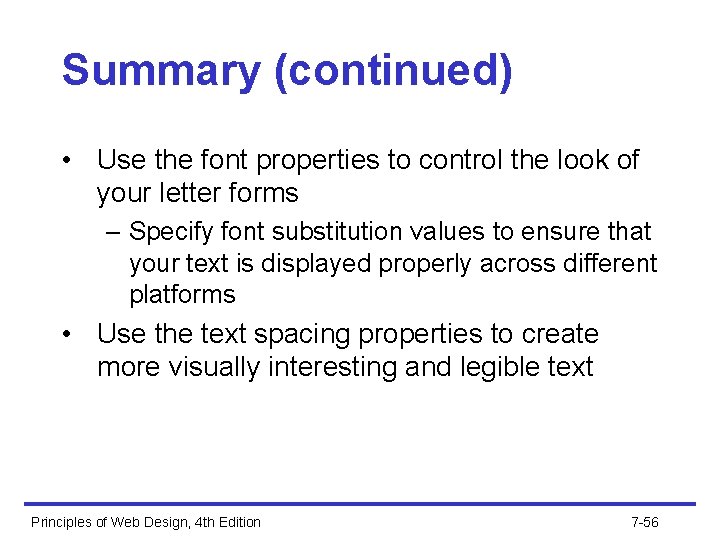 Summary (continued)

• Use the font properties to control the look of your letter forms

– Specify font substitution values to ensure that your text is displayed properly across different platforms

• Use the text spacing properties to create more visually interesting and legible text

Principles of Web Design, 4th Edition

7-56